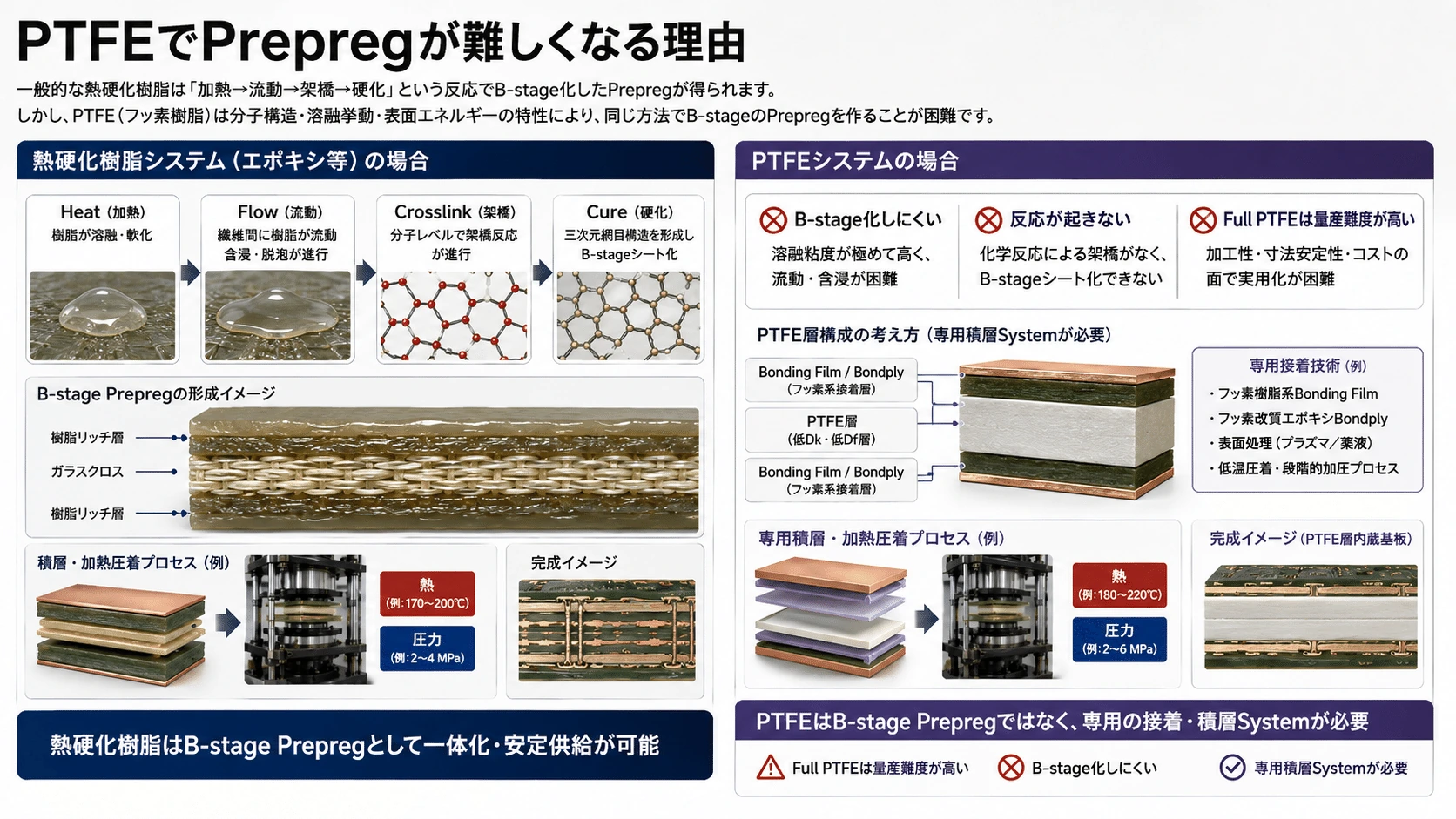 PTFEでPrepregが難しくなる理由

一般的な熱硬化樹脂は「加熱→流動→架橋→硬化」という反応でB-stage化したPrepregが得られます。
しかし、PTFE(フッ素樹脂)は分子構造・溶融挙動・表面エネルギーの特性により、同じ方法でB-stageのPrepregを作ることが困難です。

熱硬化樹脂システム(エポキシ等)の場合

Heat(加熱)
樹脂が溶融・軟化

Flow(流動)
繊維間に樹脂が流動
含浸・脱泡が進行

Crosslink(架橋)
分子レベルで架橋反応
が進行

Cure(硬化)
三次元網目構造を形成し
B-stageシート化

B-stage Prepregの形成イメージ

樹脂リッチ層
ガラスクロス
樹脂リッチ層

積層・加熱圧着プロセス(例)

熱
(例:170~200℃)

圧力
(例:2~4 MPa)

完成イメージ

熱硬化樹脂はB-stage Prepregとして一体化・安定供給が可能

PTFEシステムの場合

B-stage化しにくい
溶融粘度が極めて高く、
流動・含浸が困難

反応が起きない
化学反応による架橋がなく、
B-stageシート化できない

Full PTFEは量産難度が高い
加工性・寸法安定性・コストの
面で実用化が困難

PTFE層構成の考え方(専用積層Systemが必要)

Bonding Film / Bondply
(フッ素系接着層)

PTFE層
(低Dk・低Df層)

Bonding Film / Bondply
(フッ素系接着層)

専用接着技術(例)
・フッ素樹脂系Bonding Film
・フッ素改質エポキシBondply
・表面処理(プラズマ/薬液)
・低温圧着・段階的加圧プロセス

専用積層・加熱圧着プロセス(例)

熱
(例:180~220℃)

圧力
(例:2~6 MPa)

完成イメージ(PTFE層内蔵基板)

PTFEはB-stage Prepregではなく、専用の接着・積層Systemが必要

Full PTFEは量産難度が高い
B-stage化しにくい
専用積層Systemが必要